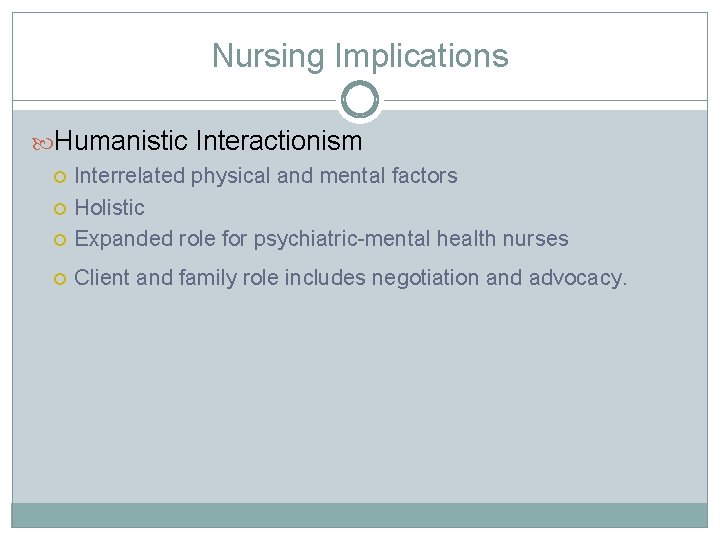 Nursing Implications

Humanistic Interactionism

Interrelated physical and mental factors

Holistic

Expanded role for psychiatric-mental health nurses

Client and family role includes negotiation and advocacy.